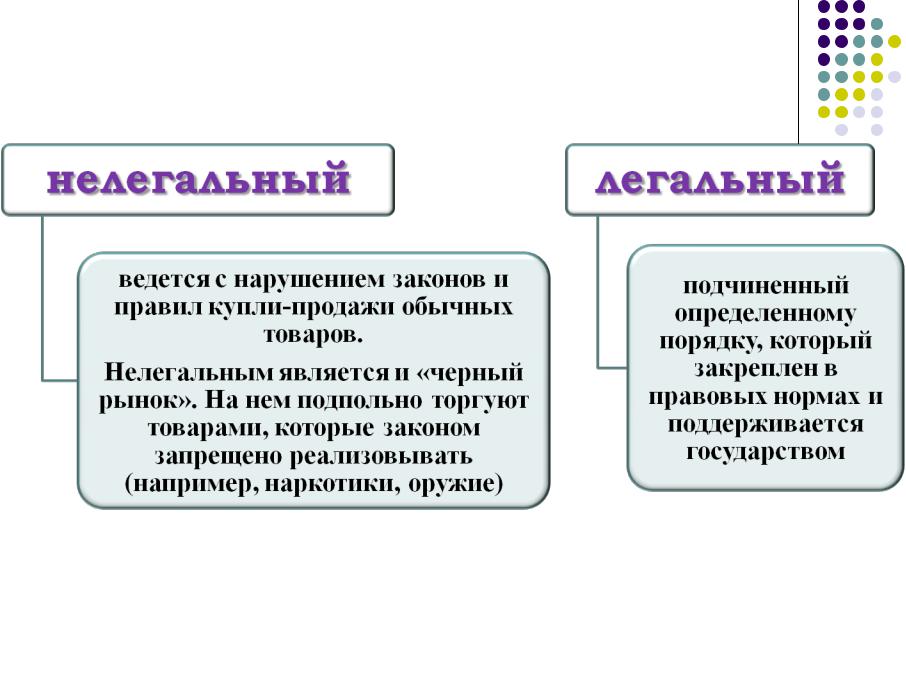 нелегальный

ведется с нарушением законов и правил купли-продажи обычных товаров.

Нелегальным является и «черный рынок». На нем подпольно торгуют товарами, которые законом запрещено реализовывать (например, наркотики, оружие)

легальный

подчиненный определенному порядку, который закреплен в правовых нормах и поддерживается государством